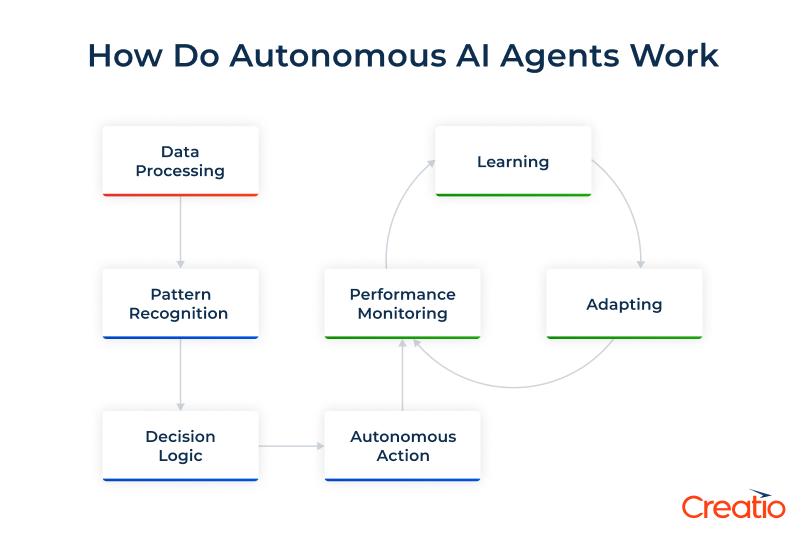 How Do Autonomous AI Agents Work

Data Processing

Pattern Recognition

Decision Logic

Autonomous Action

Performance Monitoring

Learning

Adapting

Creatio